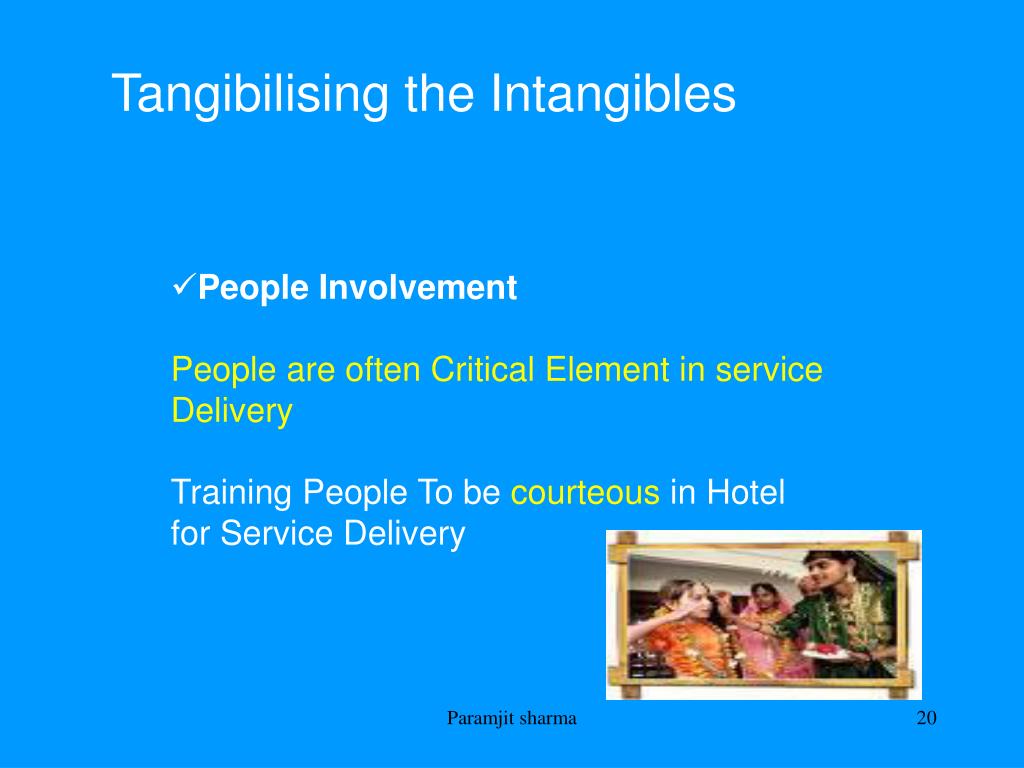 Tangibilising the Intangibles

✓People Involvement

People are often Critical Element in service Delivery

Training People To be courteous in Hotel for Service Delivery

Paramjit sharma

20